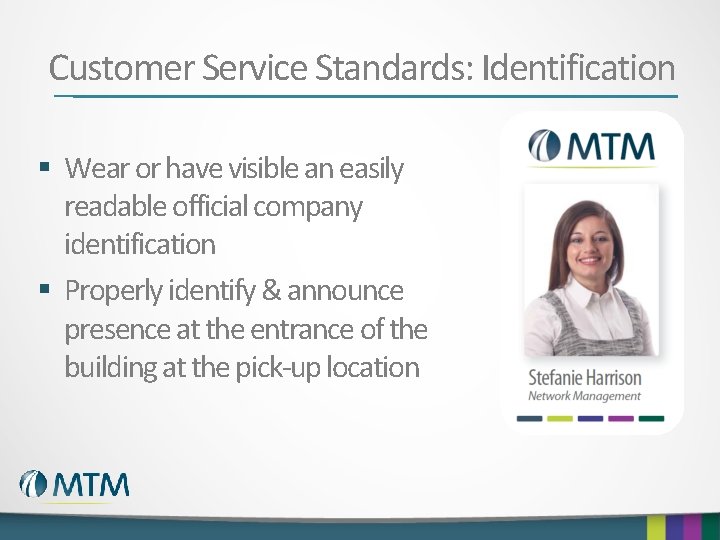 Customer Service Standards: Identification

▪ Wear or have visible an easily readable official company identification

▪ Properly identify & announce presence at the entrance of the building at the pick-up location

MTM

Stefanie Harrison
Network Management

MTM